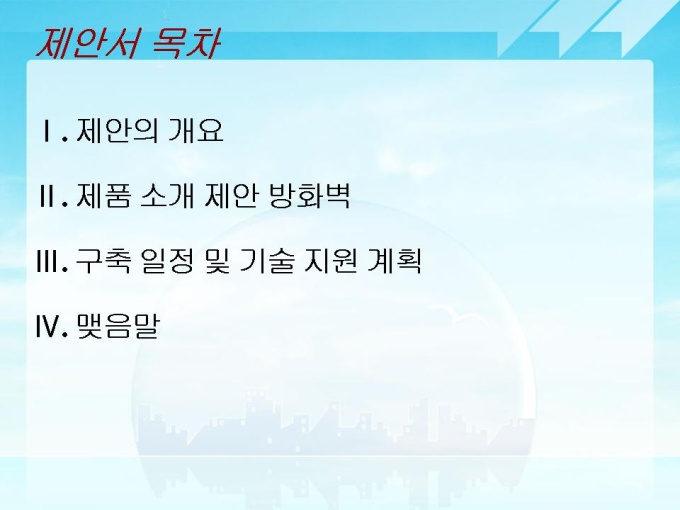 제안서 목차

Ⅰ. 제안의 개요

Ⅱ. 제품 소개 제안 방화벽

Ⅲ. 구축 일정 및 기술 지원 계획

Ⅳ. 맺음말